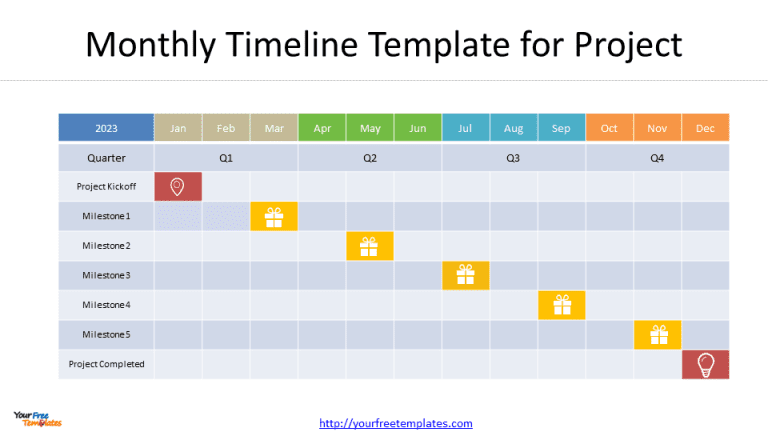 Monthly Timeline Template for Project

| 2023 | Jan | Feb | Mar | Apr | May | Jun | Jul | Aug | Sep | Oct | Nov | Dec |
|---|---|---|---|---|---|---|---|---|---|---|---|---|
| Quarter | Q1 | | | Q2 | | | Q3 | | | Q4 | | |
| Project Kickoff | | | | | | | | | | | | |
| Milestone 1 | | | | | | | | | | | | |
| Milestone 2 | | | | | | | | | | | | |
| Milestone 3 | | | | | | | | | | | | |
| Milestone 4 | | | | | | | | | | | | |
| Milestone 5 | | | | | | | | | | | | |
| Project Completed | | | | | | | | | | | | |

Your Free Templates

http://yourfreetemplates.com